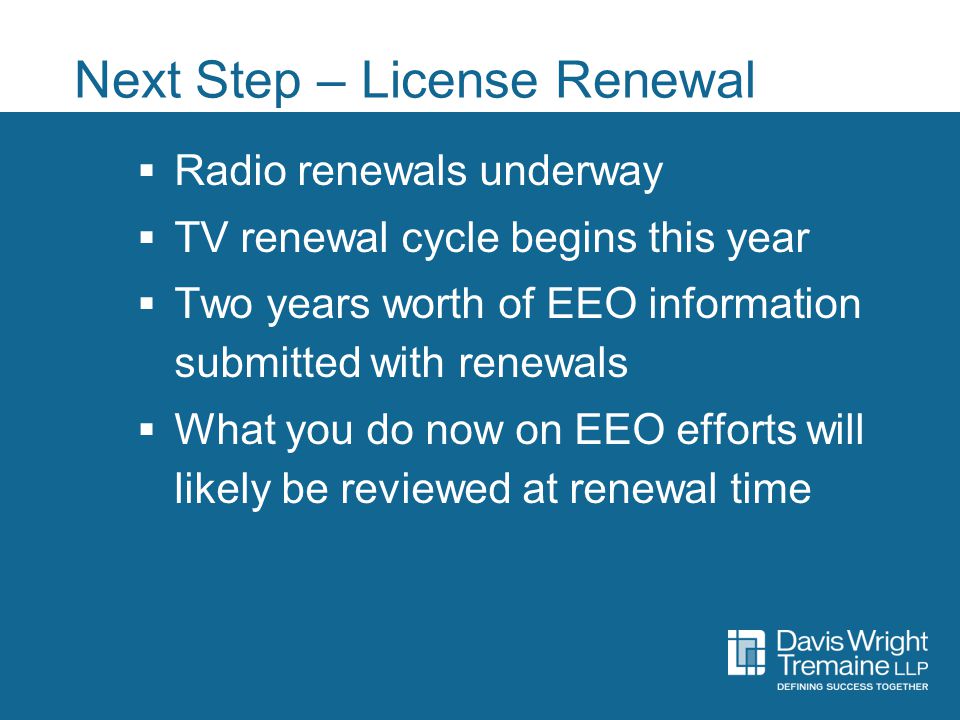 Next Step – License Renewal

▪ Radio renewals underway
▪ TV renewal cycle begins this year
▪ Two years worth of EEO information submitted with renewals
▪ What you do now on EEO efforts will likely be reviewed at renewal time

Davis Wright Tremaine LLP
DEFINING SUCCESS TOGETHER